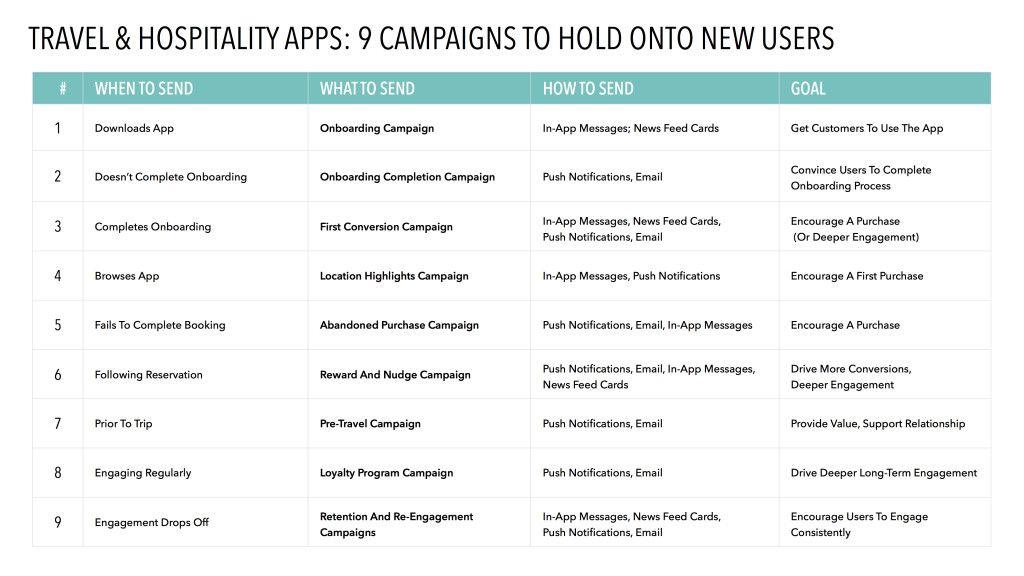 TRAVEL & HOSPITALITY APPS: 9 CAMPAIGNS TO HOLD ONTO NEW USERS

| # | WHEN TO SEND | WHAT TO SEND | HOW TO SEND | GOAL |
|---|---|---|---|---|
| 1 | Downloads App | Onboarding Campaign | In-App Messages; News Feed Cards | Get Customers To Use The App |
| 2 | Doesn't Complete Onboarding | Onboarding Completion Campaign | Push Notifications, Email | Convince Users To Complete Onboarding Process |
| 3 | Completes Onboarding | First Conversion Campaign | In-App Messages, News Feed Cards, Push Notifications, Email | Encourage A Purchase (Or Deeper Engagement) |
| 4 | Browses App | Location Highlights Campaign | In-App Messages, Push Notifications | Encourage A First Purchase |
| 5 | Fails To Complete Booking | Abandoned Purchase Campaign | Push Notifications, Email, In-App Messages | Encourage A Purchase |
| 6 | Following Reservation | Reward And Nudge Campaign | Push Notifications, Email, In-App Messages, News Feed Cards | Drive More Conversions, Deeper Engagement |
| 7 | Prior To Trip | Pre-Travel Campaign | Push Notifications, Email | Provide Value, Support Relationship |
| 8 | Engaging Regularly | Loyalty Program Campaign | Push Notifications, Email | Drive Deeper Long-Term Engagement |
| 9 | Engagement Drops Off | Retention And Re-Engagement Campaigns | In-App Messages, News Feed Cards, Push Notifications, Email | Encourage Users To Engage Consistently |